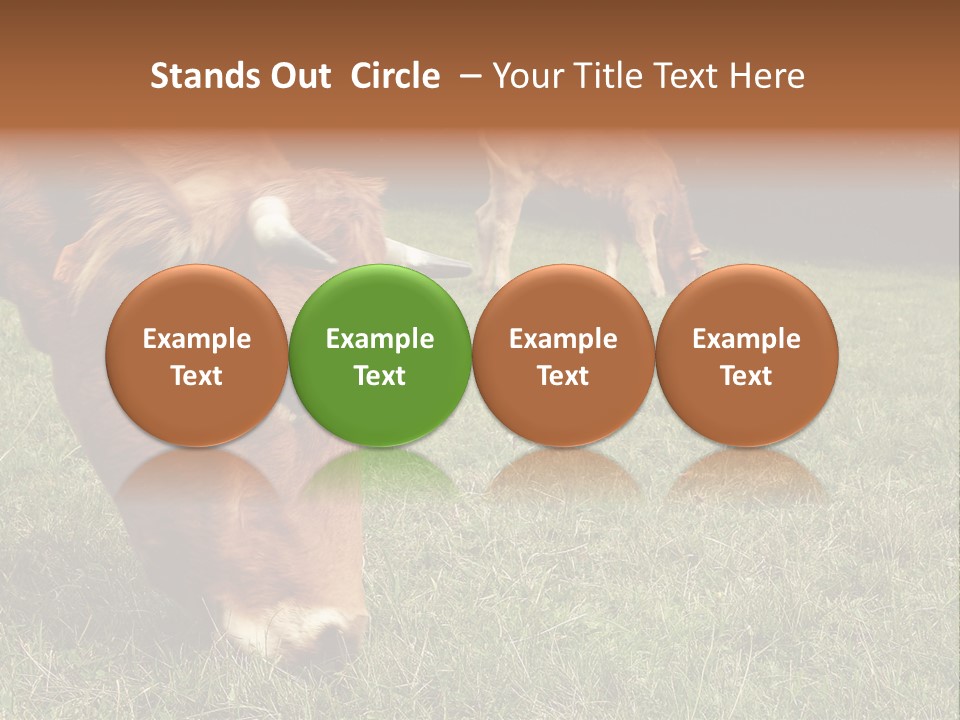 Stands Out Circle – Your Title Text Here

Example Text

Example Text

Example Text

Example Text